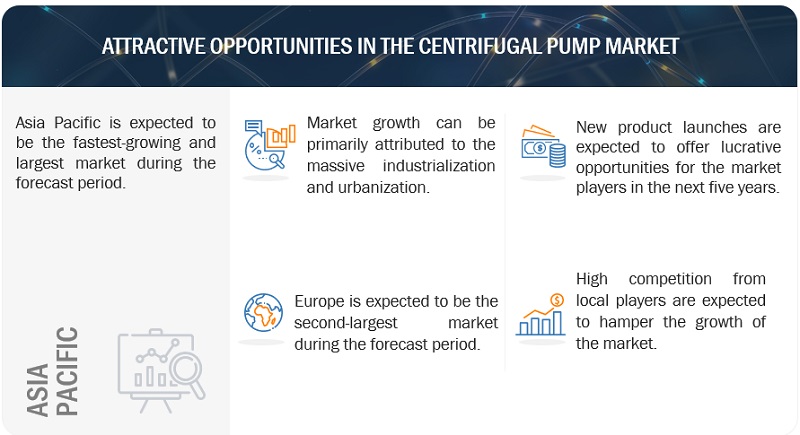 ATTRACTIVE OPPORTUNITIES IN THE CENTRIFUGAL PUMP MARKET

Asia Pacific is expected to be the fastest-growing and largest market during the forecast period.

ASIA PACIFIC

Market growth can be primarily attributed to the massive industrialization and urbanization.

Europe is expected to be the second-largest market during the forecast period.

New product launches are expected to offer lucrative opportunities for the market players in the next five years.

High competition from local players are expected to hamper the growth of the market.